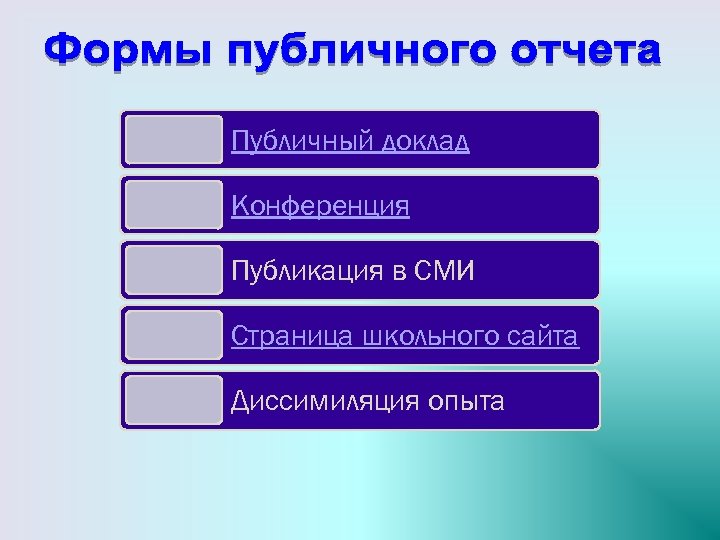 Формы публичного отчета

Публичный доклад

Конференция

Публикация в СМИ

Страница школьного сайта

Диссимиляция опыта